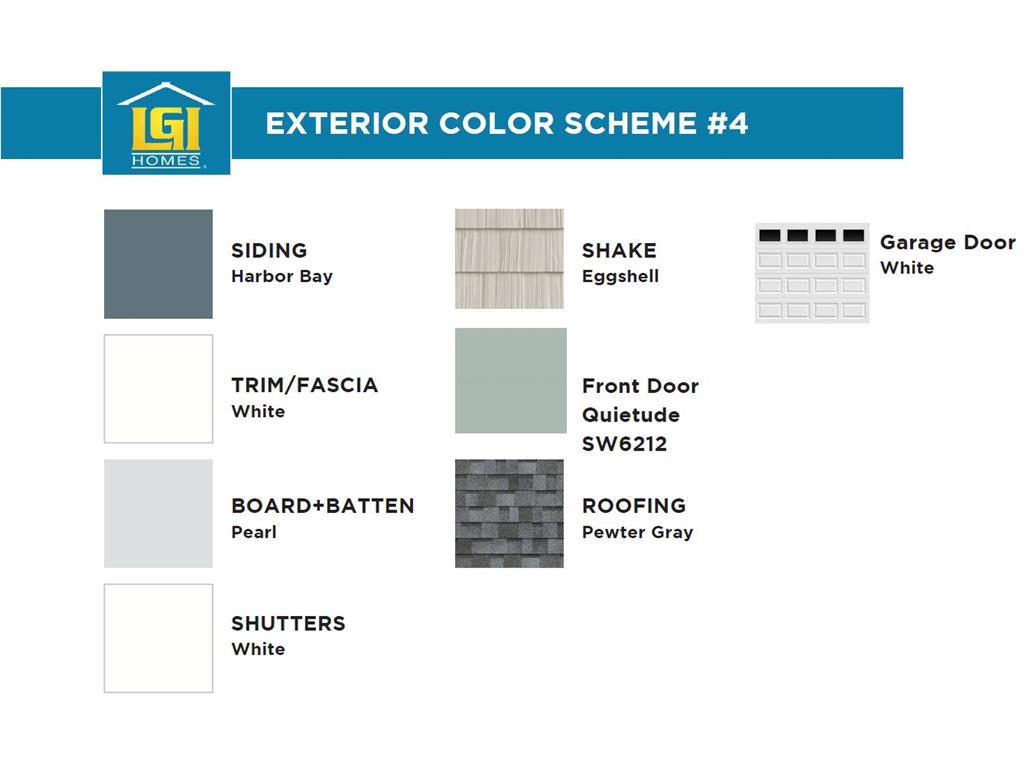 LGI
HOMES

EXTERIOR COLOR SCHEME #4

SIDING
Harbor Bay

TRIM/FASCIA
White

BOARD+BATTEN
Pearl

SHUTTERS
White

SHAKE
Eggshell

Front Door
Quietude
SW6212

ROOFING
Pewter Gray

Garage Door
White